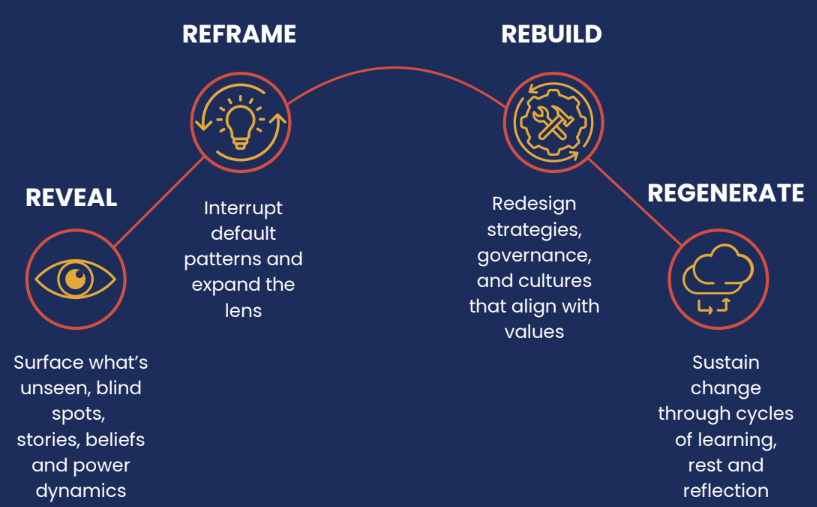 REVEAL

Surface what's unseen, blind spots, stories, beliefs and power dynamics

REFRAME

Interrupt default patterns and expand the lens

REBUILD

Redesign strategies, governance, and cultures that align with values

REGENERATE

Sustain change through cycles of learning, rest and reflection